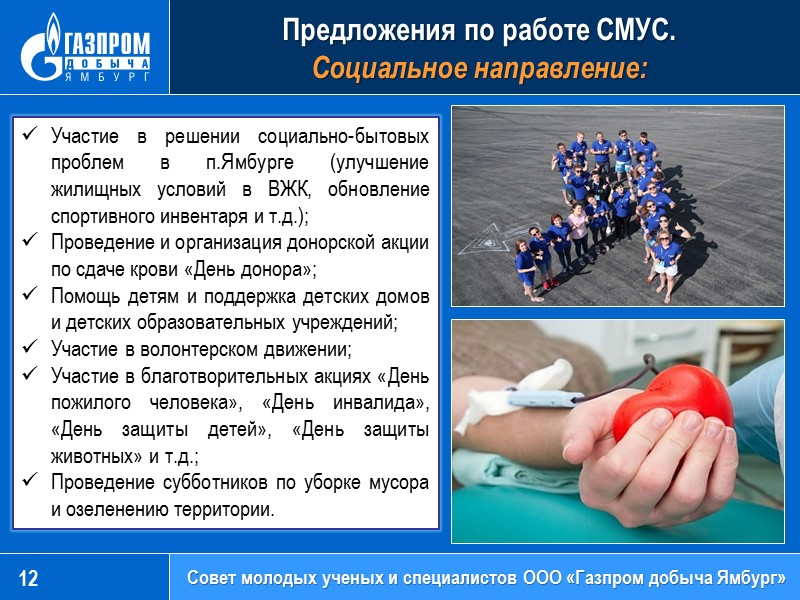 ГАЗПРОМ ДОБЫЧА ЯМБУРГ

Предложения по работе СМУС.
Социальное направление:

✓ Участие в решении социально-бытовых проблем в п.Ямбурге (улучшение жилищных условий в ВЖК, обновление спортивного инвентаря и т.д.);
✓ Проведение и организация донорской акции по сдаче крови «День донора»;
✓ Помощь детям и поддержка детских домов и детских образовательных учреждений;
✓ Участие в волонтерском движении;
✓ Участие в благотворительных акциях «День пожилого человека», «День инвалида», «День защиты детей», «День защиты животных» и т.д.;
✓ Проведение субботников по уборке мусора и озеленению территории.

12

Совет молодых ученых и специалистов ООО «Газпром добыча Ямбург»